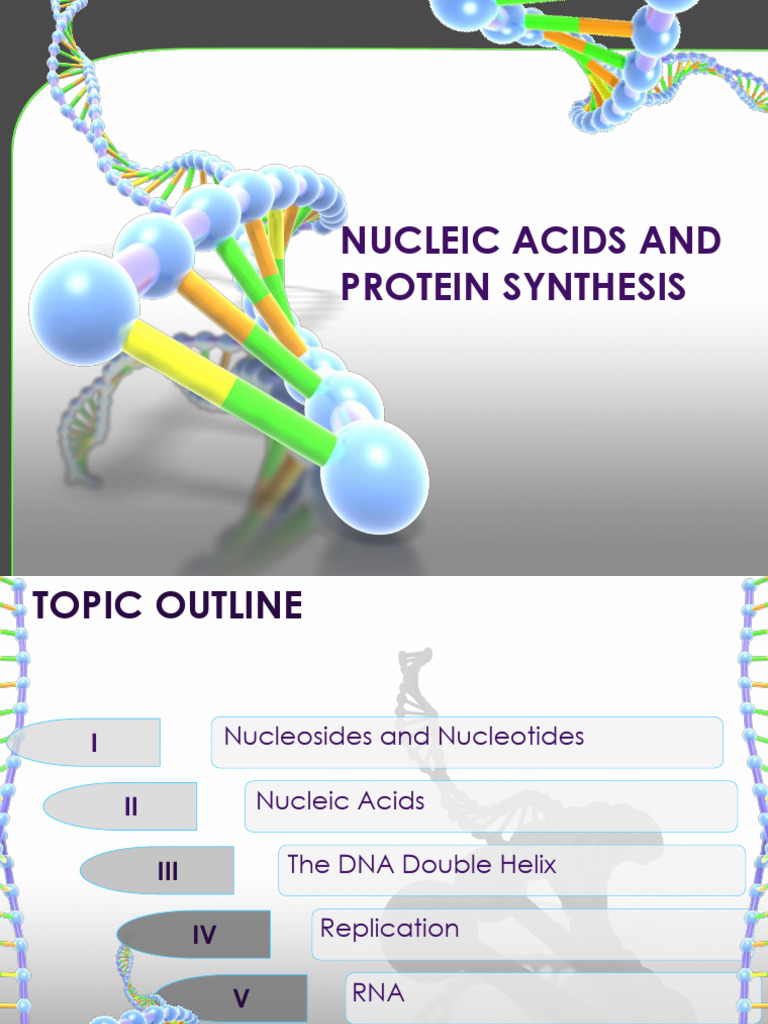 NUCLEIC ACIDS AND PROTEIN SYNTHESIS

TOPIC OUTLINE

I Nucleosides and Nucleotides

II Nucleic Acids

III The DNA Double Helix

IV Replication

V RNA